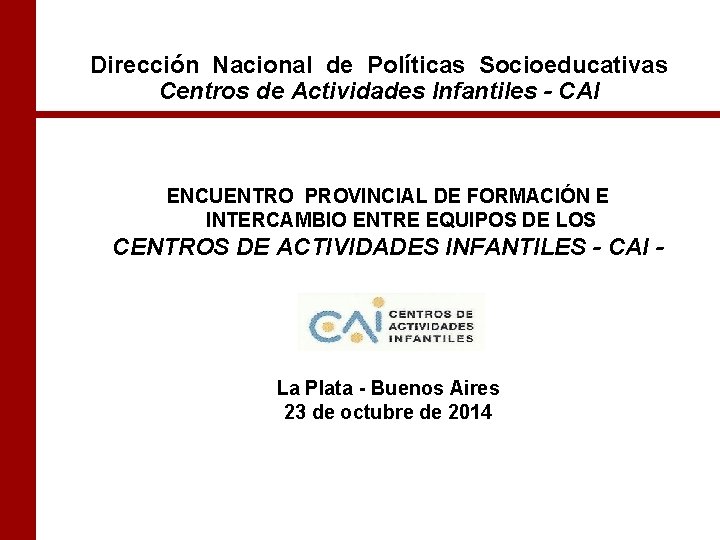 Dirección Nacional de Políticas Socioeducativas
Centros de Actividades Infantiles - CAI

ENCUENTRO PROVINCIAL DE FORMACIÓN E INTERCAMBIO ENTRE EQUIPOS DE LOS
CENTROS DE ACTIVIDADES INFANTILES - CAI -

CAI CENTROS DE ACTIVIDADES INFANTILES

La Plata - Buenos Aires
23 de octubre de 2014